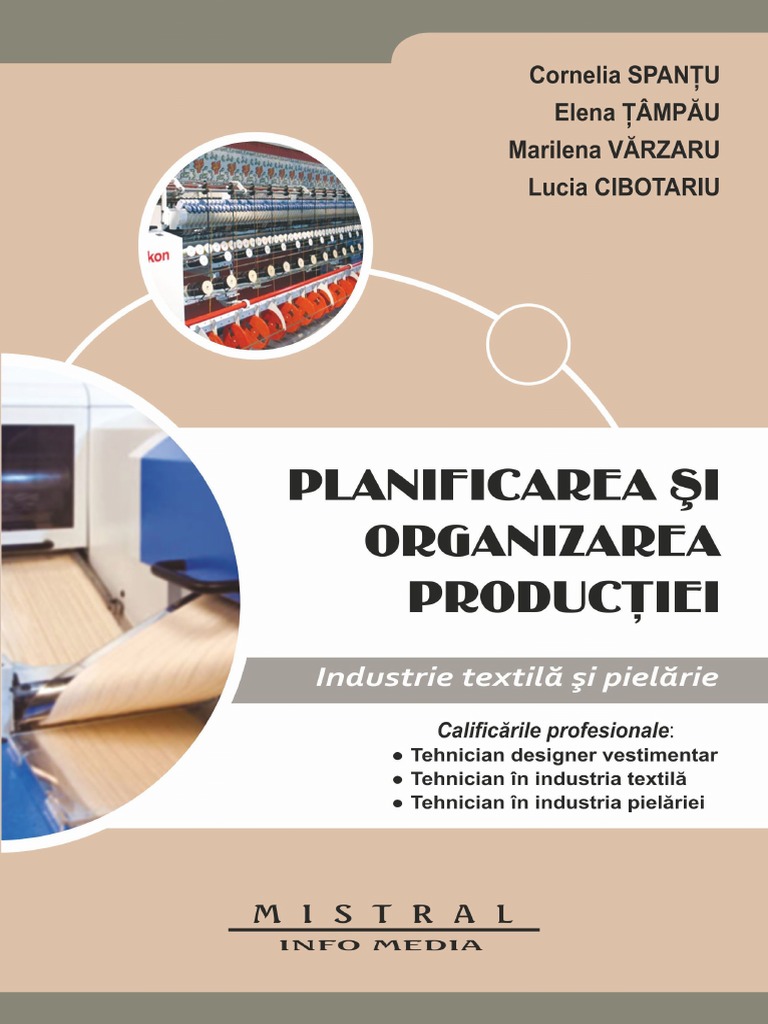 Cornelia SPANȚU
Elena ȚÂMPĂU
Marilena VĂRZARU
Lucia CIBOTARIU

kon

PLANIFICAREA ŞI ORGANIZAREA PRODUCȚIEI

Industrie textilă şi pielărie

Calificările profesionale:
● Tehnician designer vestimentar
● Tehnician în industria textilă
● Tehnician în industria pielăriei

MISTRAL
INFO MEDIA